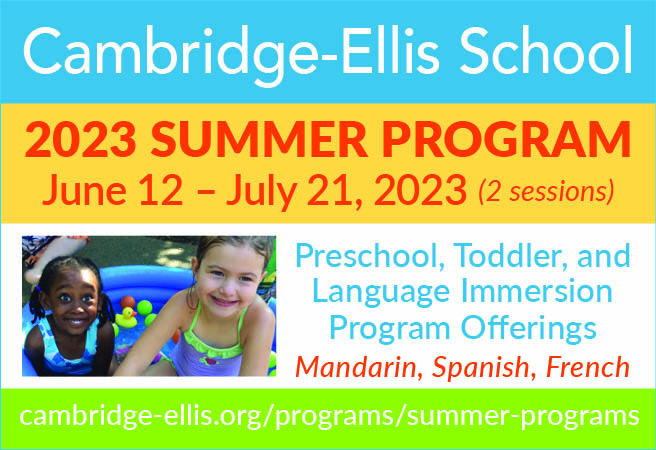 Cambridge-Ellis School

2023 SUMMER PROGRAM
June 12 – July 21, 2023 (2 sessions)

Preschool, Toddler, and Language Immersion Program Offerings
Mandarin, Spanish, French

cambridge-ellis.org/programs/summer-programs